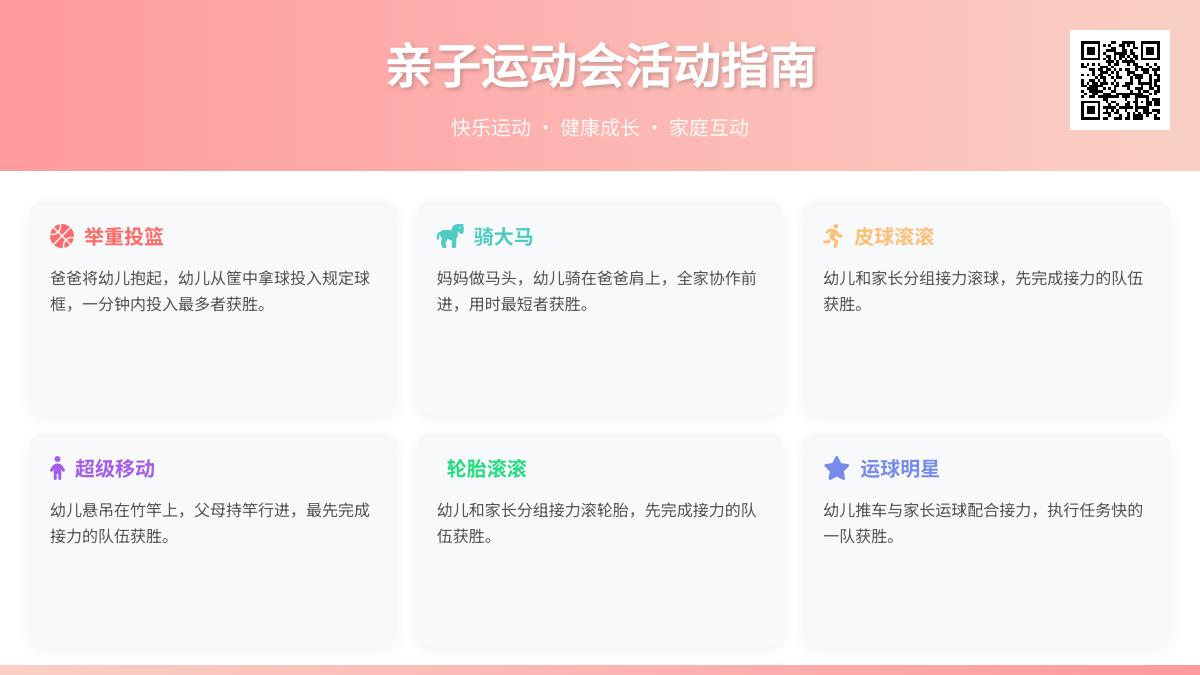 亲子运动会活动指南

快乐运动 · 健康成长 · 家庭互动

举重投篮

爸爸将幼儿抱起，幼儿从筐中拿球投入规定球框，一分钟内投入最多者获胜。

骑大马

妈妈做马头，幼儿骑在爸爸肩上，全家协作前进，用时最短者获胜。

皮球滚滚

幼儿和家长分组接力滚球，先完成接力的队伍获胜。

超级移动

幼儿悬吊在竹竿上，父母持竿行进，最先完成接力的队伍获胜。

轮胎滚滚

幼儿和家长分组接力滚轮胎，先完成接力的队伍获胜。

运球明星

幼儿推车与家长运球配合接力，执行任务快的一队获胜。